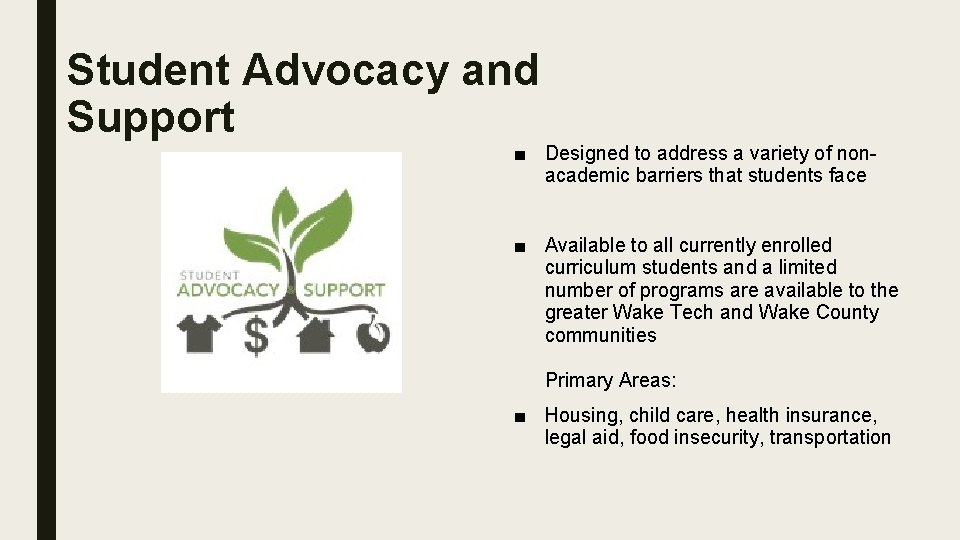 Student Advocacy and Support

STUDENT
ADVOCACY SUPPORT
$

■ Designed to address a variety of non-academic barriers that students face

■ Available to all currently enrolled curriculum students and a limited number of programs are available to the greater Wake Tech and Wake County communities

Primary Areas:

■ Housing, child care, health insurance, legal aid, food insecurity, transportation